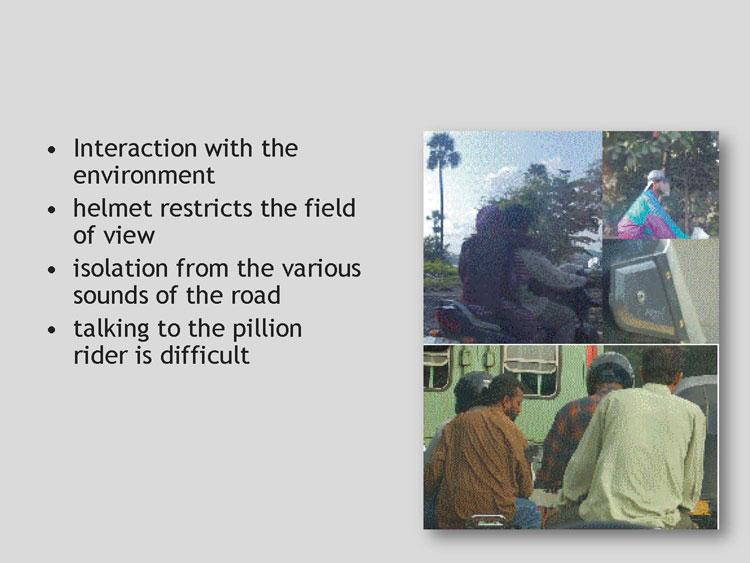 • Interaction with the environment
• helmet restricts the field of view
• isolation from the various sounds of the road
• talking to the pillion rider is difficult